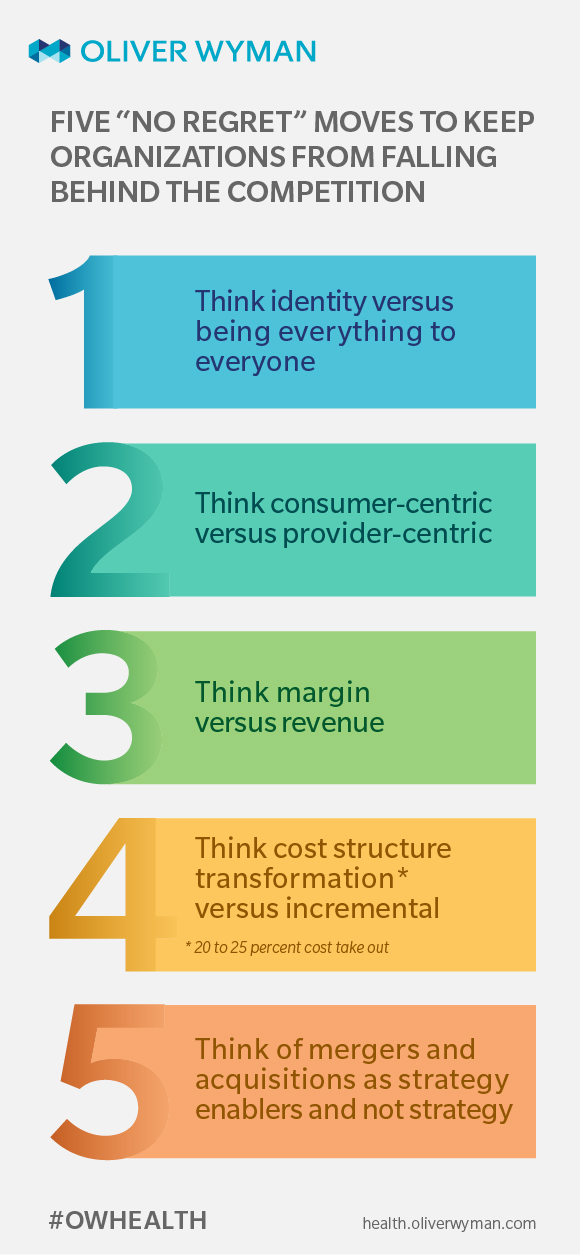 OLIVER WYMAN

FIVE “NO REGRET” MOVES TO KEEP ORGANIZATIONS FROM FALLING BEHIND THE COMPETITION

1

Think identity versus being everything to everyone

2

Think consumer-centric versus provider-centric

3

Think margin versus revenue

4

Think cost structure transformation* versus incremental

* 20 to 25 percent cost take out

5

Think of mergers and acquisitions as strategy enablers and not strategy

#OWHEALTH

health.oliverwyman.com